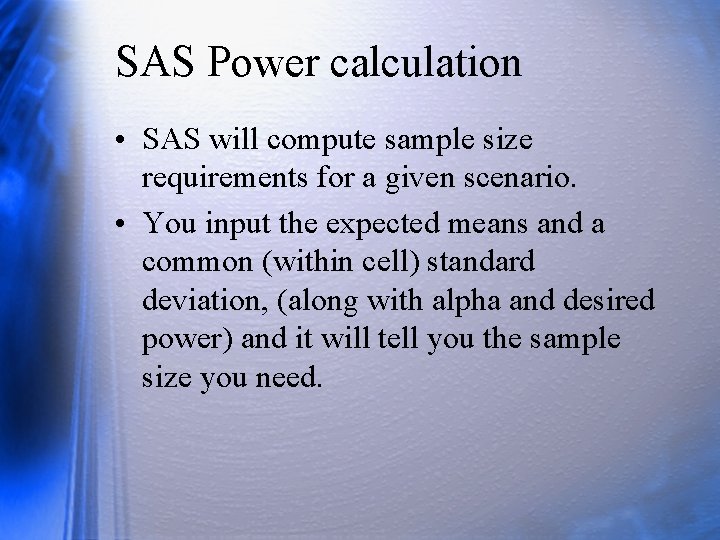 SAS Power calculation

• SAS will compute sample size requirements for a given scenario.

• You input the expected means and a common (within cell) standard deviation, (along with alpha and desired power) and it will tell you the sample size you need.